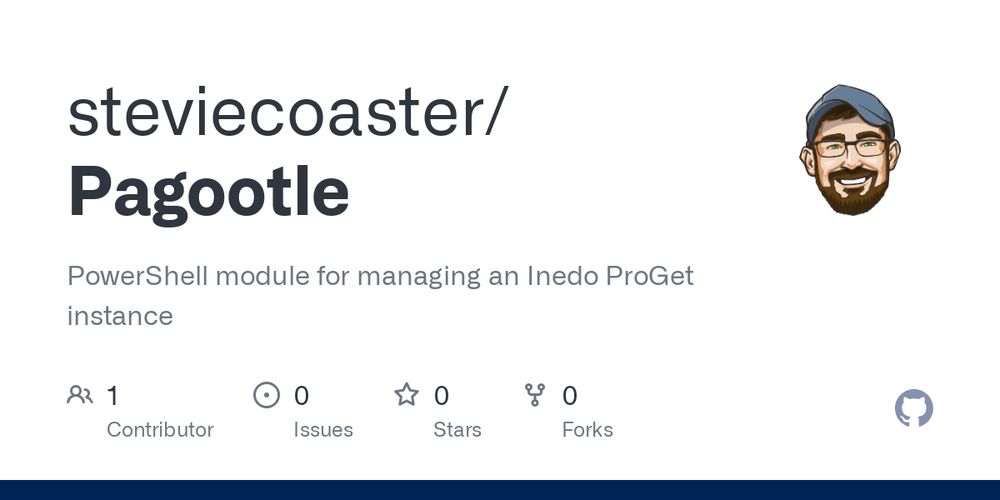 steviecoaster/
Pagootle

PowerShell module for managing an Inedo ProGet instance

1
Contributor

0
Issues

0
Stars

0
Forks